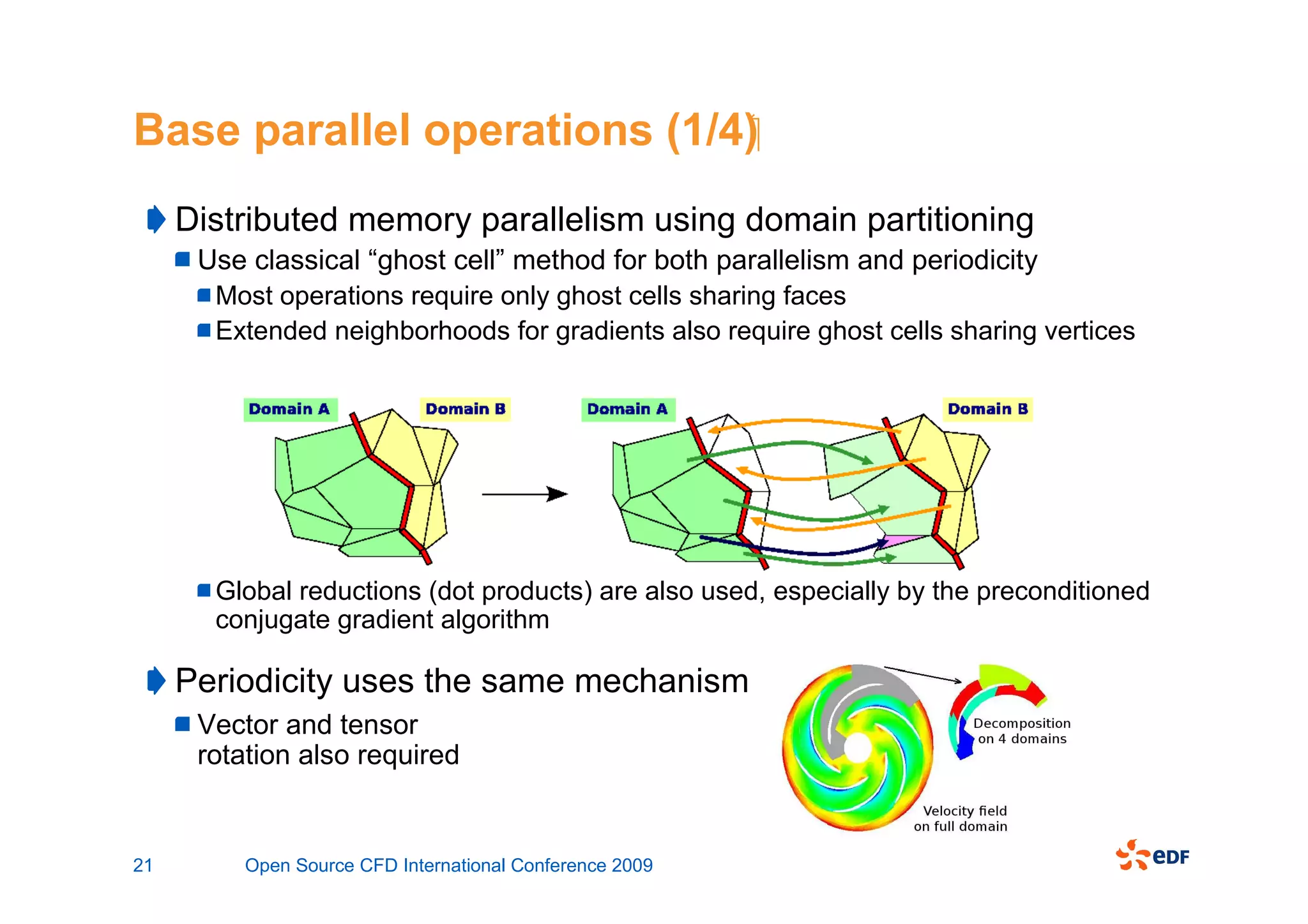 Base parallel operations (1/4)

Distributed memory parallelism using domain partitioning

Use classical “ghost cell” method for both parallelism and periodicity

Most operations require only ghost cells sharing faces

Extended neighborhoods for gradients also require ghost cells sharing vertices

Domain A

Domain B

Domain A

Domain B

Global reductions (dot products) are also used, especially by the preconditioned conjugate gradient algorithm

Periodicity uses the same mechanism

Vector and tensor rotation also required

Decomposition on 4 domains

Velocity field on full domain

21 Open Source CFD International Conference 2009

eDF